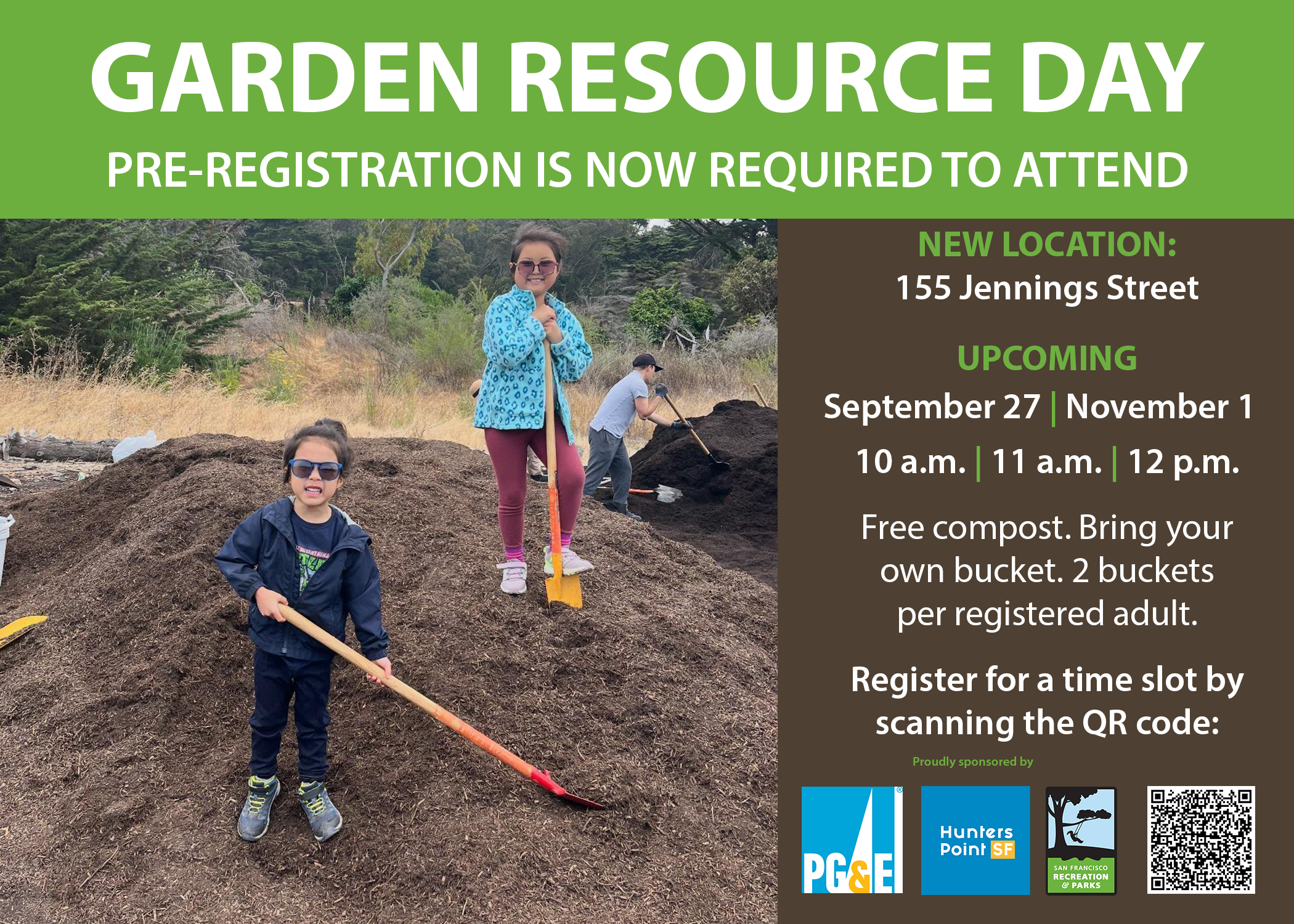 GARDEN RESOURCE DAY

PRE-REGISTRATION IS NOW REQUIRED TO ATTEND

NEW LOCATION:
155 Jennings Street

UPCOMING
September 27 | November 1
10 a.m. | 11 a.m. | 12 p.m.

Free compost. Bring your own bucket. 2 buckets per registered adult.

Register for a time slot by scanning the QR code:

Proudly sponsored by

PG&E

Hunters Point SF

SAN FRANCISCO RECREATION & PARKS